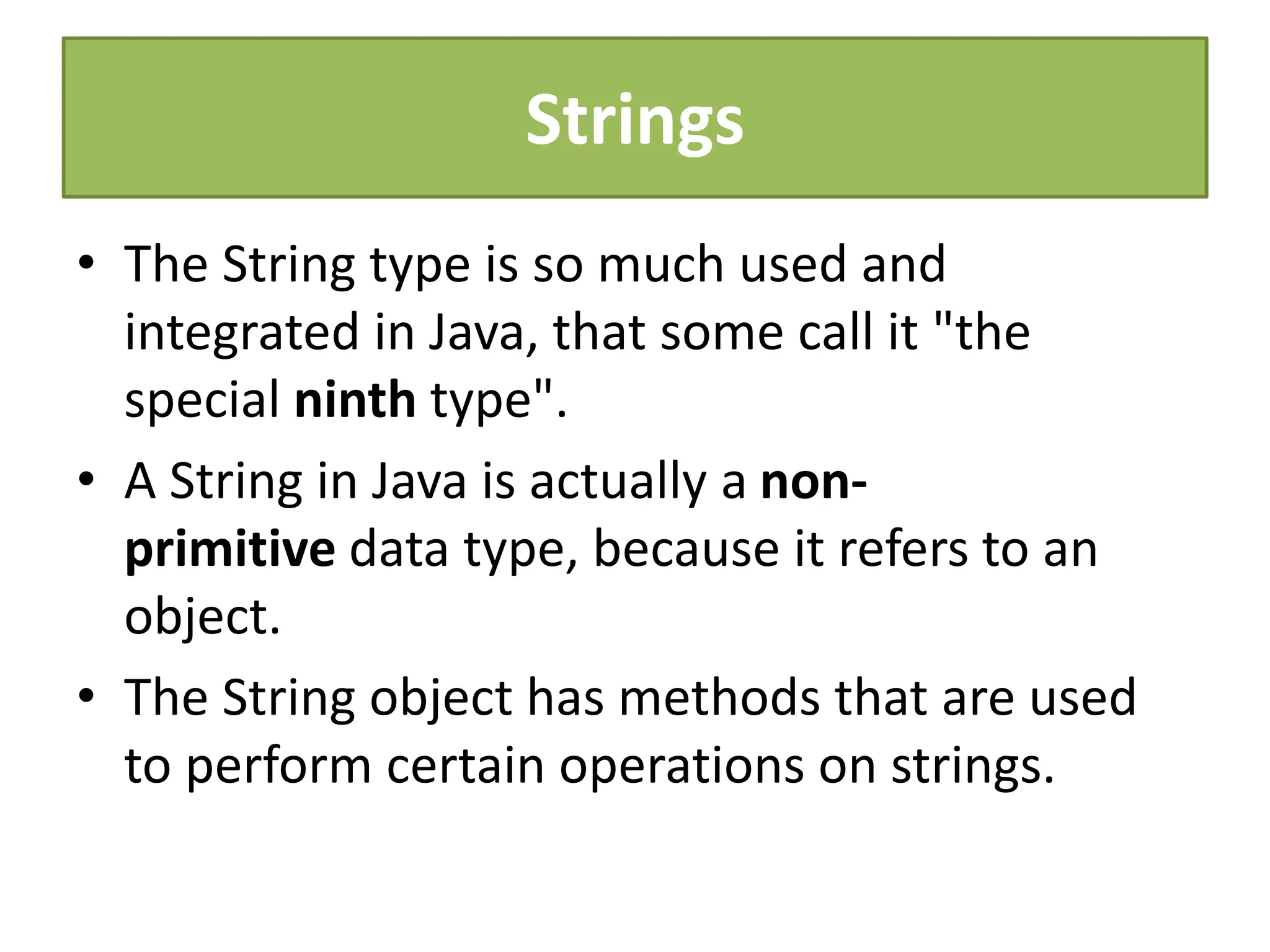 Strings

• The String type is so much used and integrated in Java, that some call it "the special ninth type".

• A String in Java is actually a non-primitive data type, because it refers to an object.

• The String object has methods that are used to perform certain operations on strings.